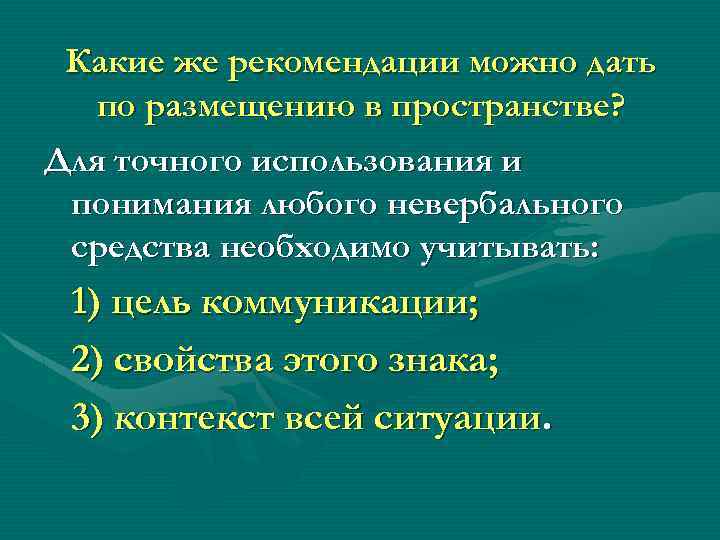 Какие же рекомендации можно дать по размещению в пространстве?

Для точного использования и понимания любого невербального средства необходимо учитывать:

1) цель коммуникации;

2) свойства этого знака;

3) контекст всей ситуации.